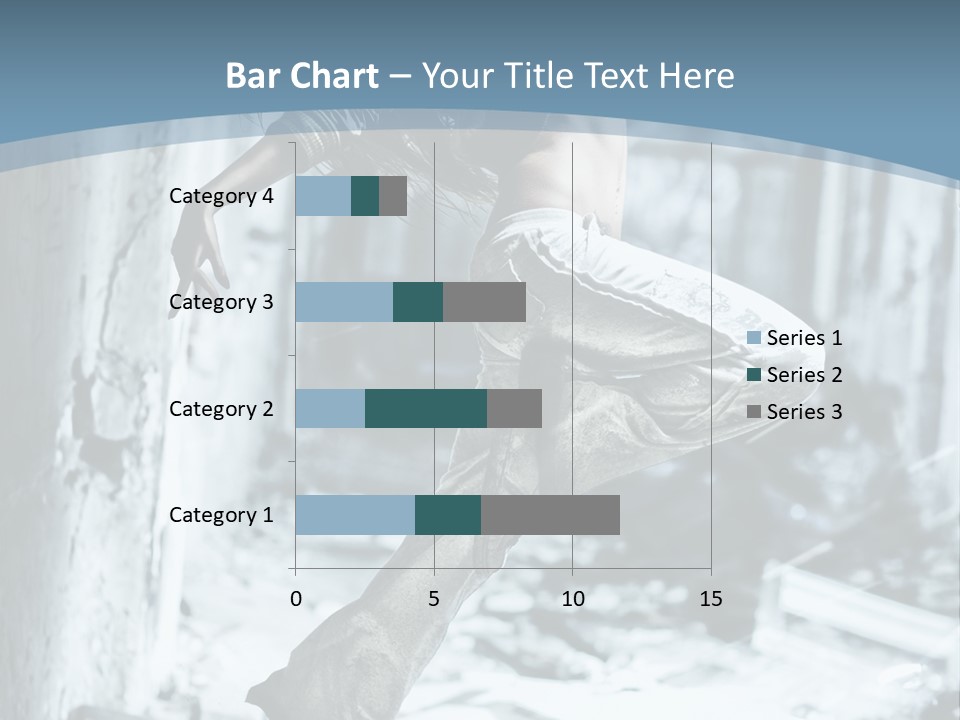 Bar Chart – Your Title Text Here

Category 4
Category 3
Category 2
Category 1

0
5
10
15

Series 1
Series 2
Series 3